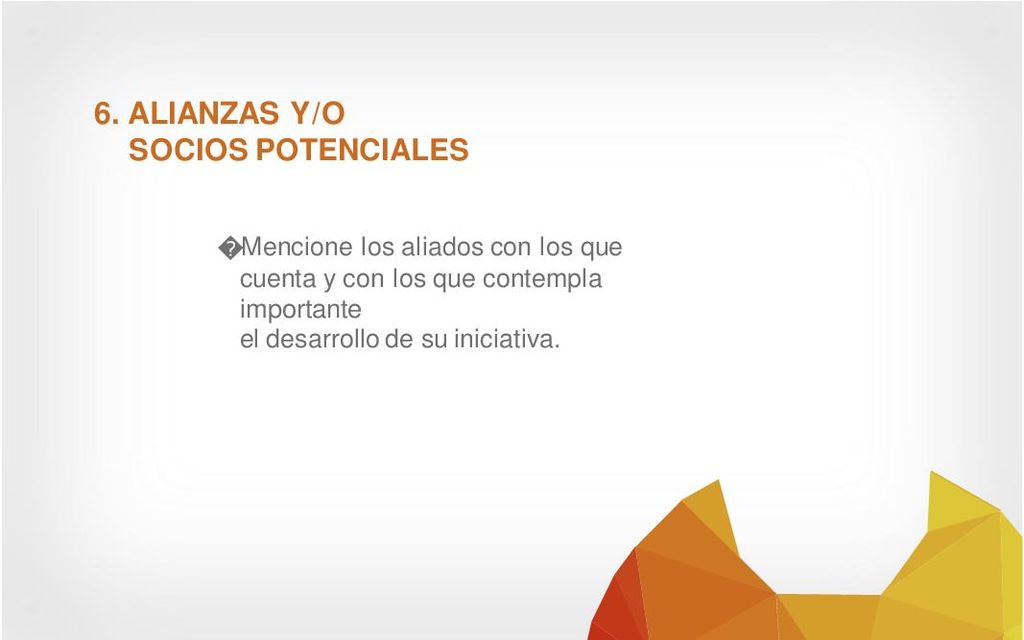 6. ALIANZAS Y/O
SOCIOS POTENCIALES

�Mencione los aliados con los que cuenta y con los que contempla importante
el desarrollo de su iniciativa.